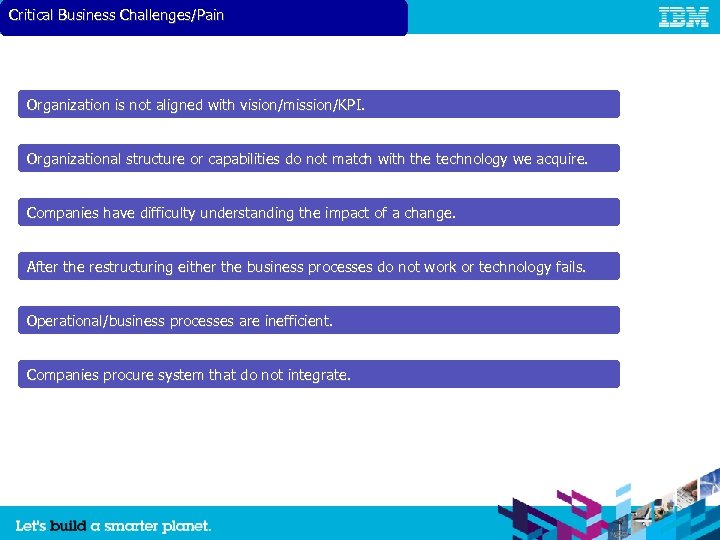 Critical Business Challenges/Pain

IBM

Organization is not aligned with vision/mission/KPI.

Organizational structure or capabilities do not match with the technology we acquire.

Companies have difficulty understanding the impact of a change.

After the restructuring either the business processes do not work or technology fails.

Operational/business processes are inefficient.

Companies procure system that do not integrate.

Let's build a smarter planet.